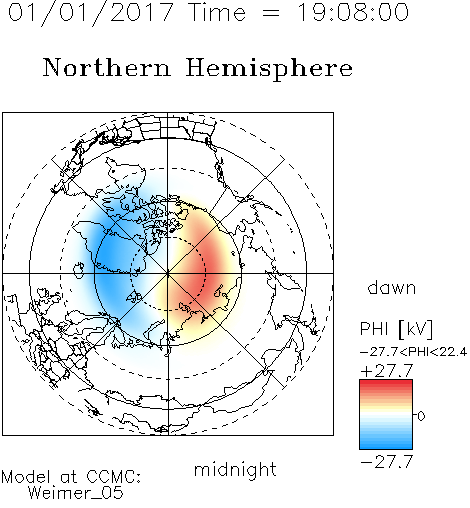 01/01/2017 Time = 19:08:00

Northern Hemisphere

dawn

PHI [kV]
−27.7<PHI<22.4
+27.7
0
−27.7

midnight

Model at CCMC:
Weimer_05